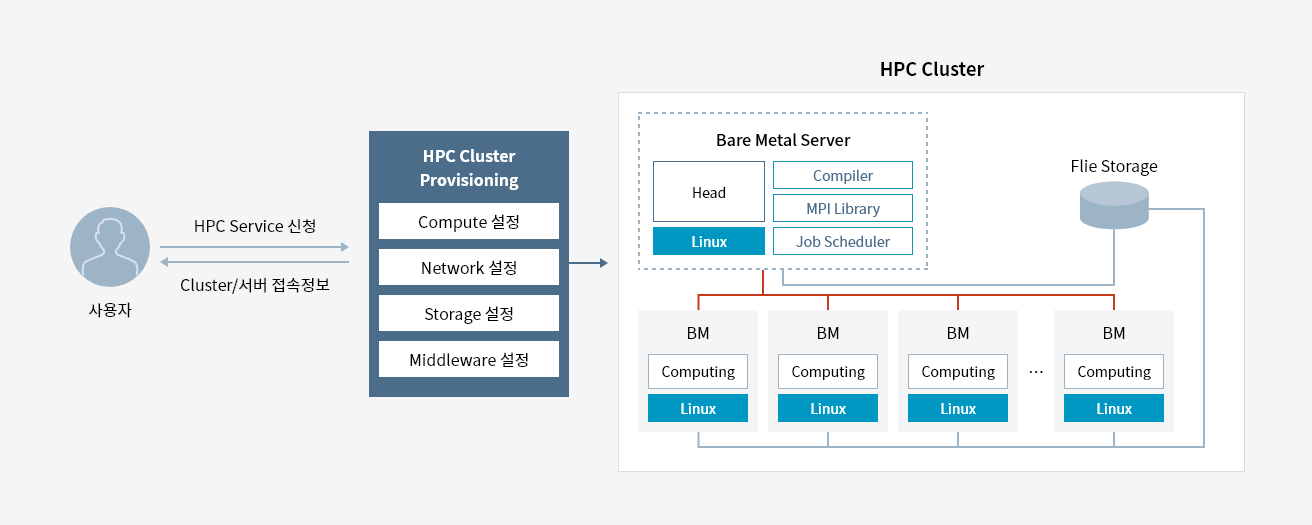 사용자

HPC Service 신청

Cluster/서버 접속정보

HPC Cluster Provisioning

Compute 설정

Network 설정

Storage 설정

Middleware 설정

HPC Cluster

Bare Metal Server

Head

Linux

Compiler

MPI Library

Job Scheduler

Flie Storage

BM

Computing

Linux

BM

Computing

Linux

BM

Computing

Linux

...

BM

Computing

Linux